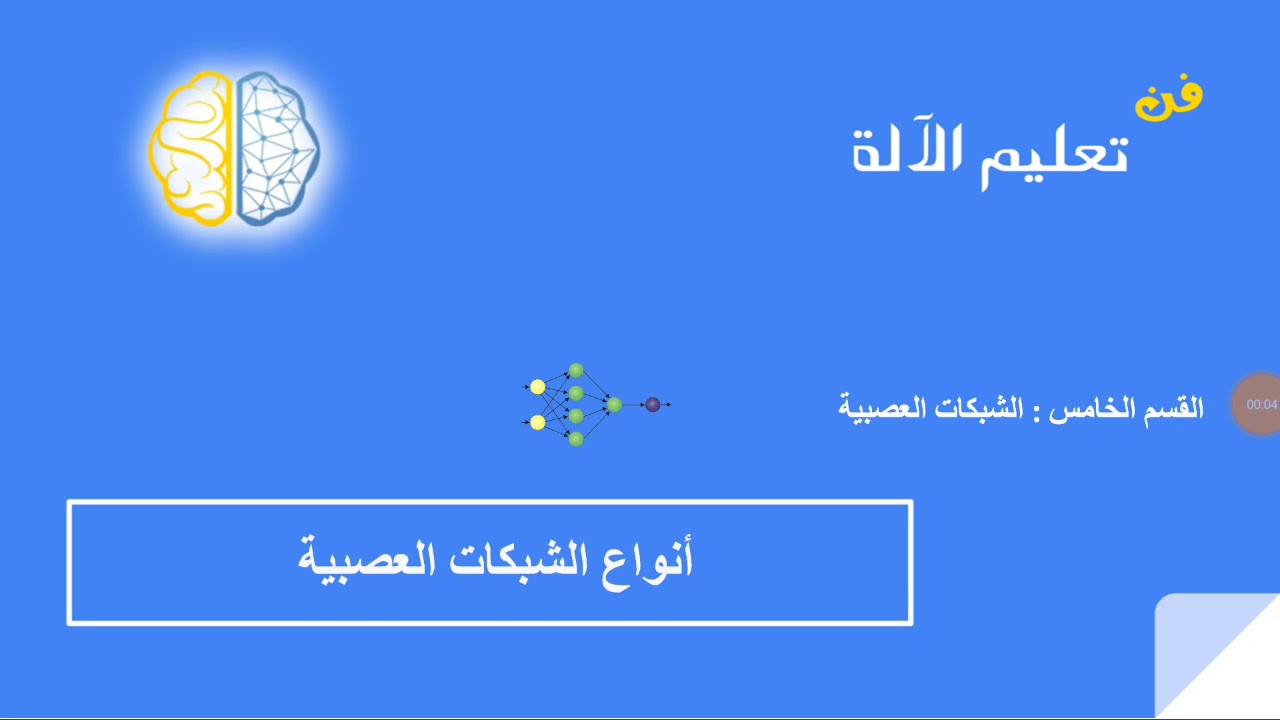 فن
تعليم الآلة

00:04

القسم الخامس : الشبكات العصبية

أنواع الشبكات العصبية